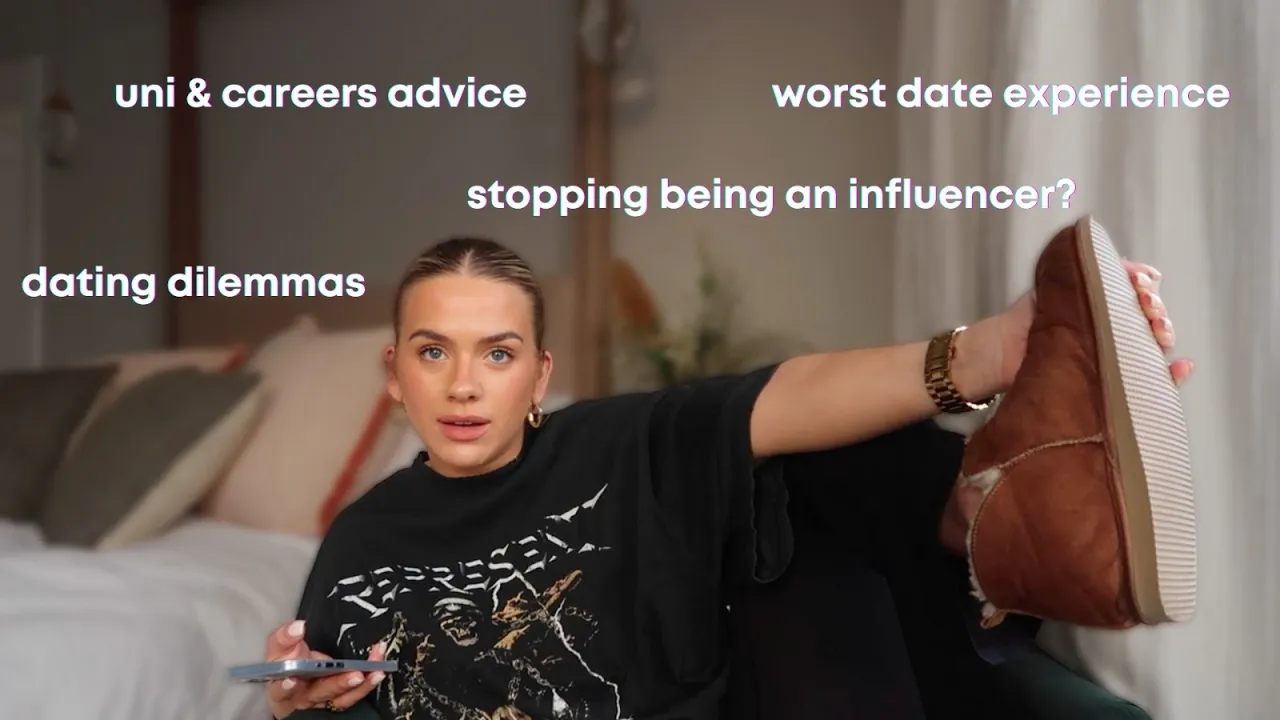 uni & careers advice

worst date experience

stopping being an influencer?

dating dilemmas

REPRESENT